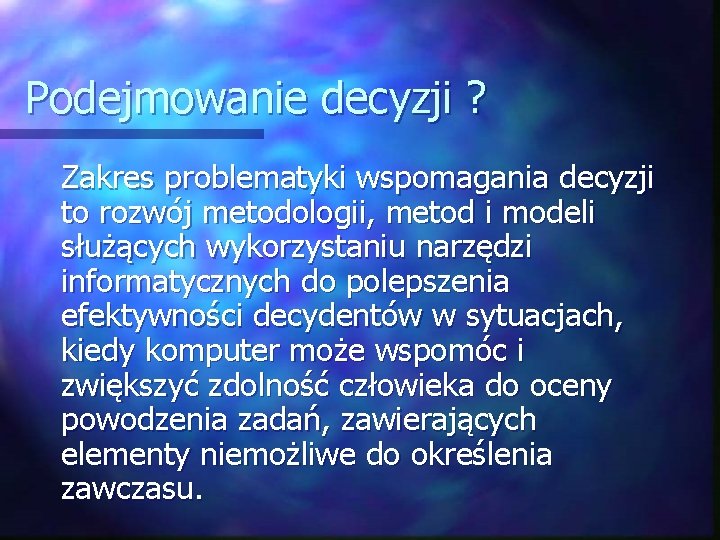 Podejmowanie decyzji ?

Zakres problematyki wspomagania decyzji to rozwój metodologii, metod i modeli służących wykorzystaniu narzędzi informatycznych do polepszenia efektywności decydentów w sytuacjach, kiedy komputer może wspomóc i zwiększyć zdolność człowieka do oceny powodzenia zadań, zawierających elementy niemożliwe do określenia zawczasu.